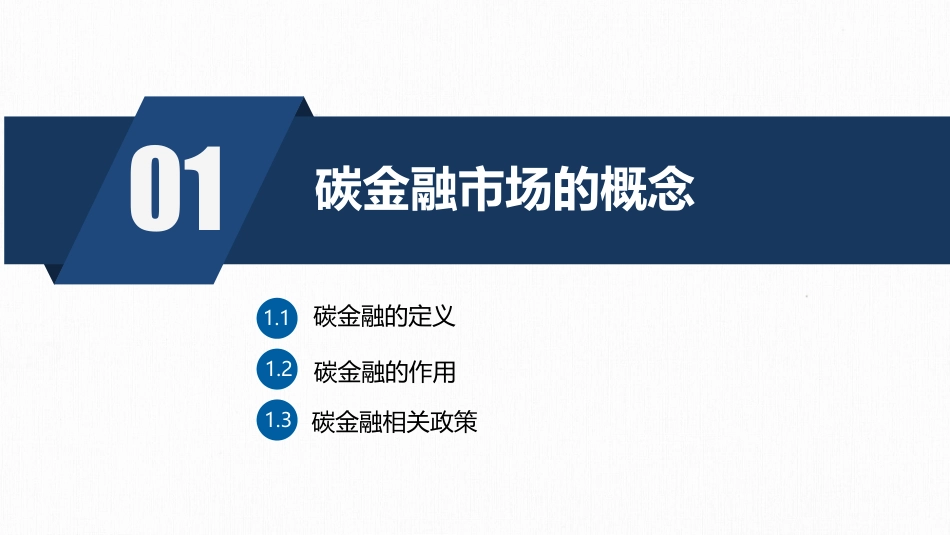 01

碳金融市场的概念

1.1 碳金融的定义

1.2 碳金融的作用

1.3 碳金融相关政策